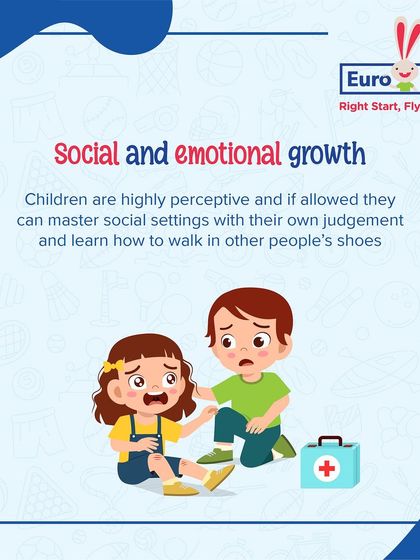 Euro
Right Start, Fly

Social and emotional growth

Children are highly perceptive and if allowed they can master social settings with their own judgement and learn how to walk in other people's shoes